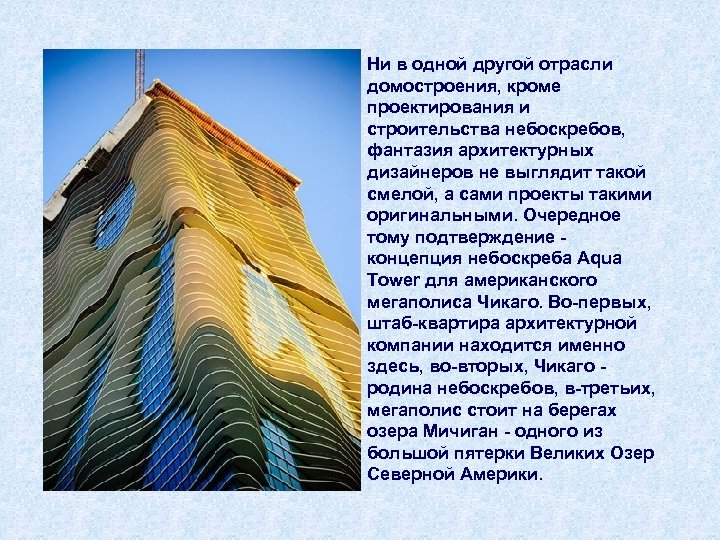 Ни в одной другой отрасли домостроения, кроме проектирования и строительства небоскребов, фантазия архитектурных дизайнеров не выглядит такой смелой, а сами проекты такими оригинальными. Очередное тому подтверждение - концепция небоскреба Aqua Tower для американского мегаполиса Чикаго. Во-первых, штаб-квартира архитектурной компании находится именно здесь, во-вторых, Чикаго - родина небоскребов, в-третьих, мегаполис стоит на берегах озера Мичиган - одного из большой пятерки Великих Озер Северной Америки.